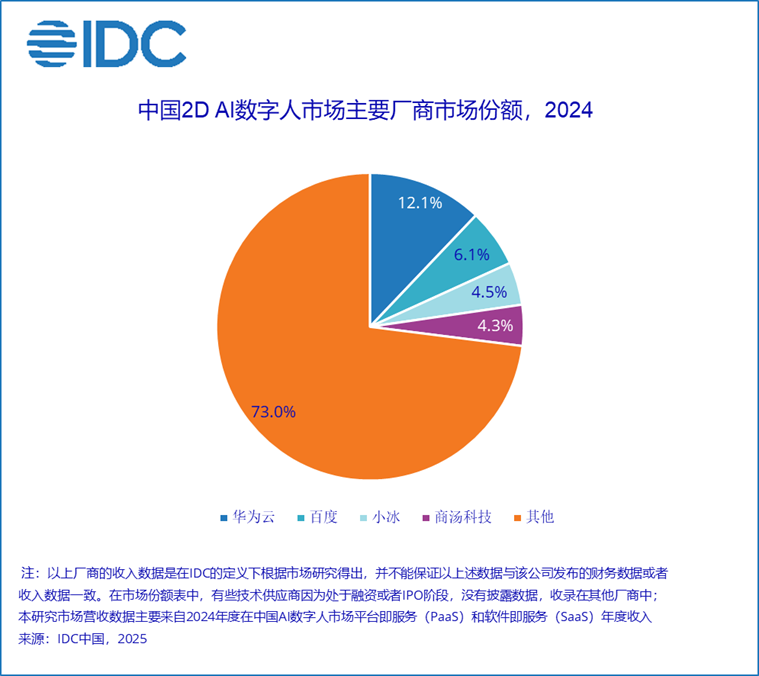 IDC

中国2D AI数字人市场主要厂商市场份额，2024

12.1%
6.1%
4.5%
4.3%
73.0%

华为云 百度 小冰 商汤科技 其他

注：以上厂商的收入数据是在IDC的定义下根据市场研究得出，并不能保证以上述数据与该公司发布的财务数据或者收入数据一致。在市场份额表中，有些技术供应商因为处于融资或者IPO阶段，没有披露数据，收录在其他厂商中；本研究市场营收数据主要来自2024年度在中国AI数字人市场平台即服务（PaaS）和软件即服务（SaaS）年度收入
来源：IDC中国，2025